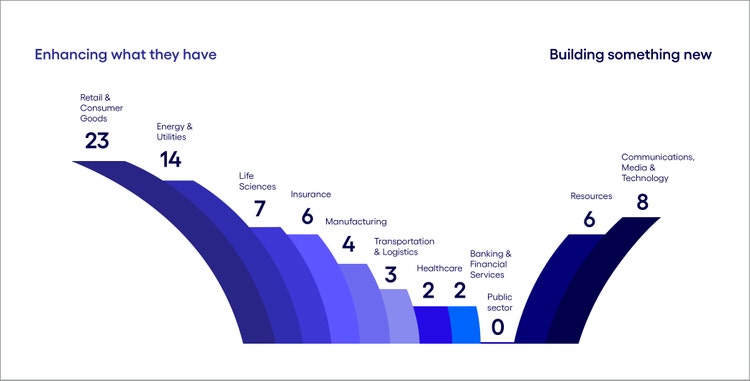 Enhancing what they have

Building something new

Retail & Consumer Goods
23

Energy & Utilities
14

Life Sciences
7

Insurance
6

Manufacturing
4

Transportation & Logistics
3

Healthcare
2

Banking & Financial Services
2

Public sector
0

Resources
6

Communications, Media & Technology
8